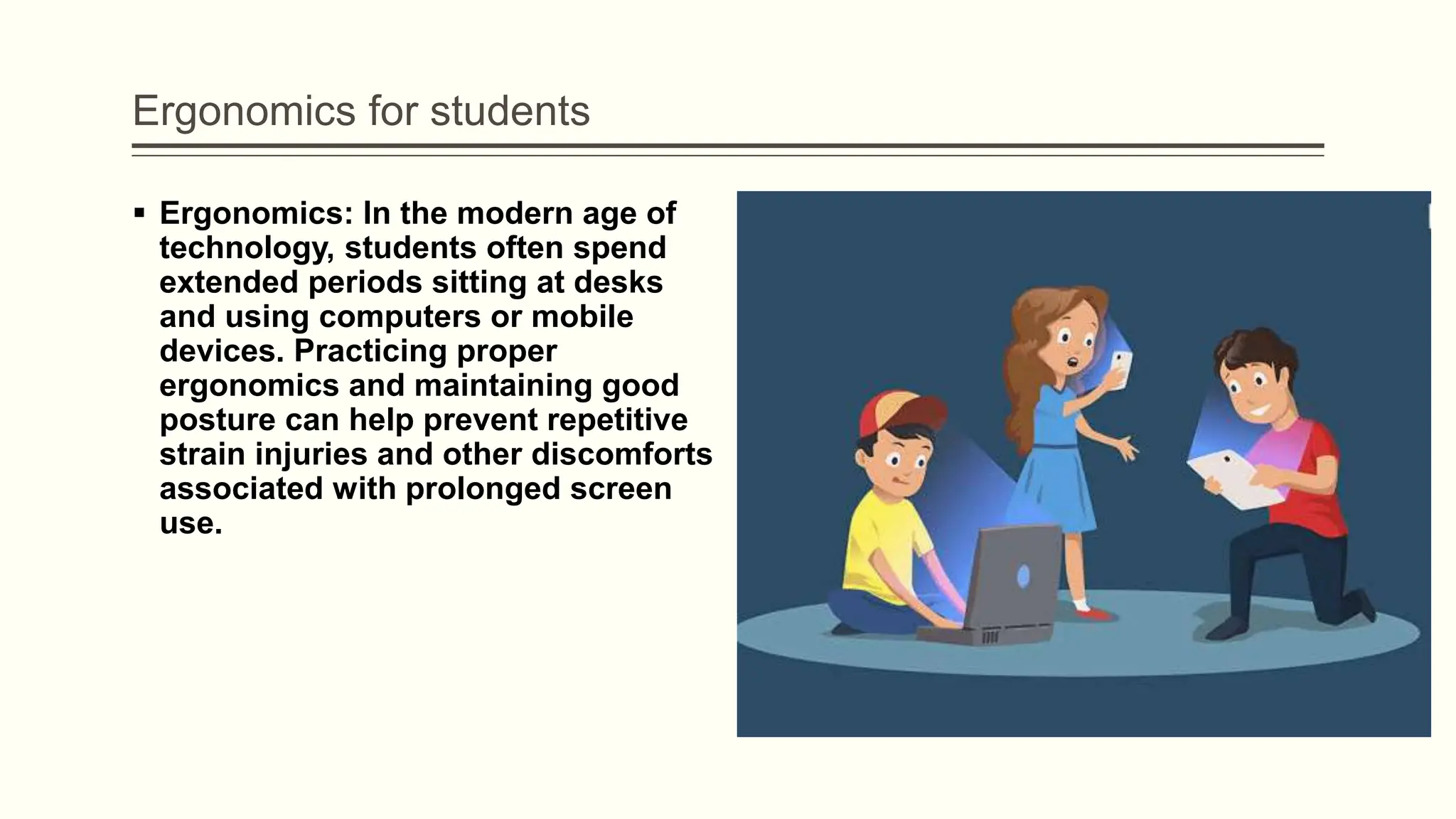 Ergonomics for students

▪ Ergonomics: In the modern age of technology, students often spend extended periods sitting at desks and using computers or mobile devices. Practicing proper ergonomics and maintaining good posture can help prevent repetitive strain injuries and other discomforts associated with prolonged screen use.